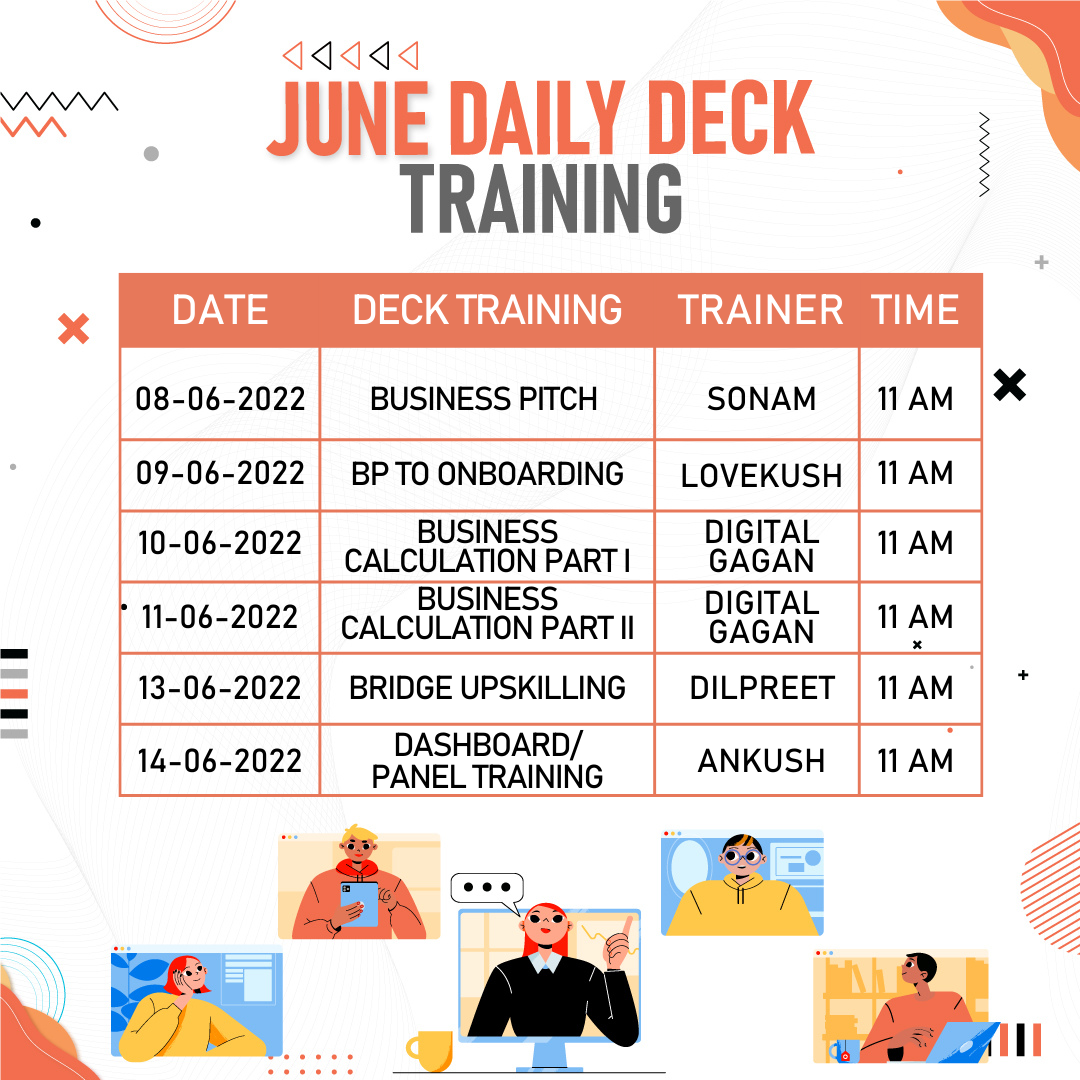 JUNE DAILY DECK TRAINING

| DATE | DECK TRAINING | TRAINER | TIME |
|---|---|---|---|
| 08-06-2022 | BUSINESS PITCH | SONAM | 11 AM |
| 09-06-2022 | BP TO ONBOARDING | LOVEKUSH | 11 AM |
| 10-06-2022 | BUSINESS CALCULATION PART I | DIGITAL GAGAN | 11 AM |
| 11-06-2022 | BUSINESS CALCULATION PART II | DIGITAL GAGAN | 11 AM |
| 13-06-2022 | BRIDGE UPSKILLING | DILPREET | 11 AM |
| 14-06-2022 | DASHBOARD/ PANEL TRAINING | ANKUSH | 11 AM |